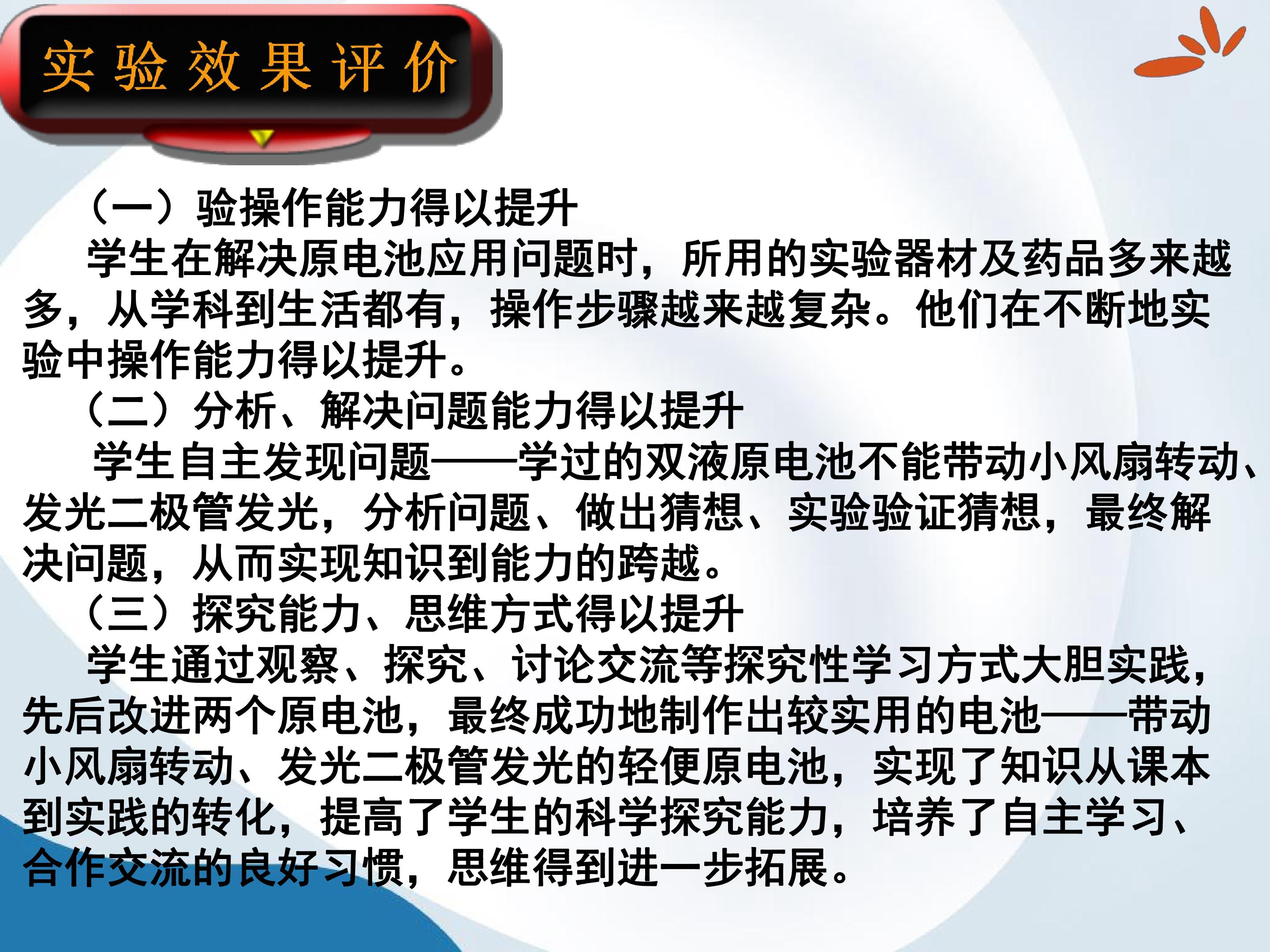 实验效果评价

（一）验操作能力得以提升

学生在解决原电池应用问题时，所用的实验器材及药品多来越多，从学科到生活都有，操作步骤越来越复杂。他们在不断地实验中操作能力得以提升。

（二）分析、解决问题能力得以提升

学生自主发现问题——学过的双液原电池不能带动小风扇转动、发光二极管发光，分析问题、做出猜想、实验验证猜想，最终解决问题，从而实现知识到能力的跨越。

（三）探究能力、思维方式得以提升

学生通过观察、探究、讨论交流等探究性学习方式大胆实践，先后改进两个原电池，最终成功地制作出较实用的电池——带动小风扇转动、发光二极管发光的轻便原电池，实现了知识从课本到实践的转化，提高了学生的科学探究能力，培养了自主学习、合作交流的良好习惯，思维得到进一步拓展。